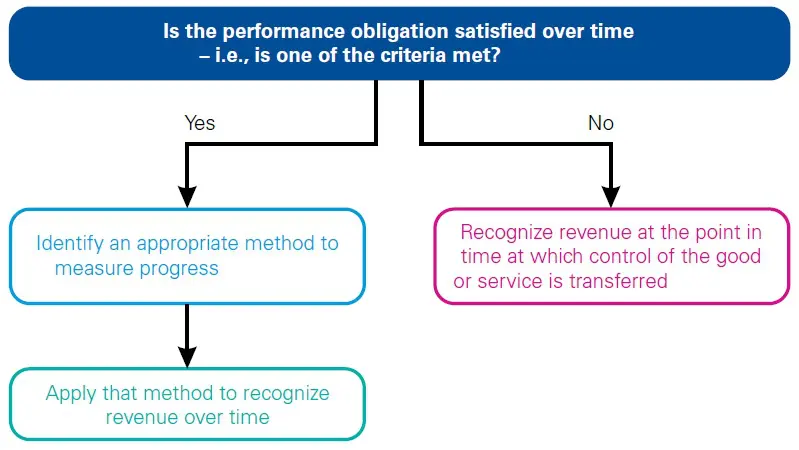 Is the performance obligation satisfied over time – i.e., is one of the criteria met?

Yes

No

Identify an appropriate method to measure progress

Recognize revenue at the point in time at which control of the good or service is transferred

Apply that method to recognize revenue over time